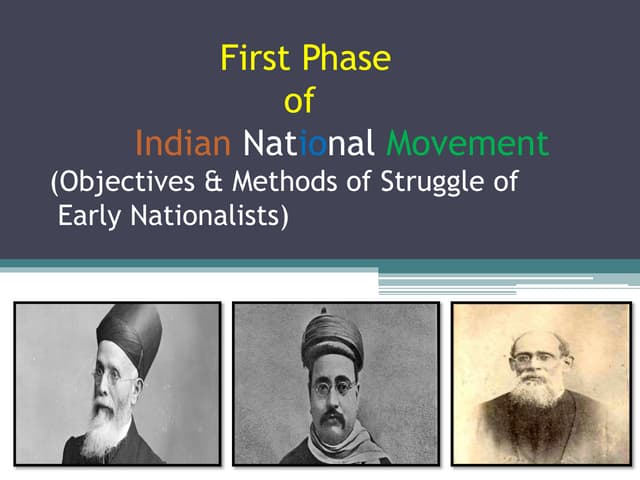 First Phase
of
Indian National Movement
(Objectives & Methods of Struggle of Early Nationalists)